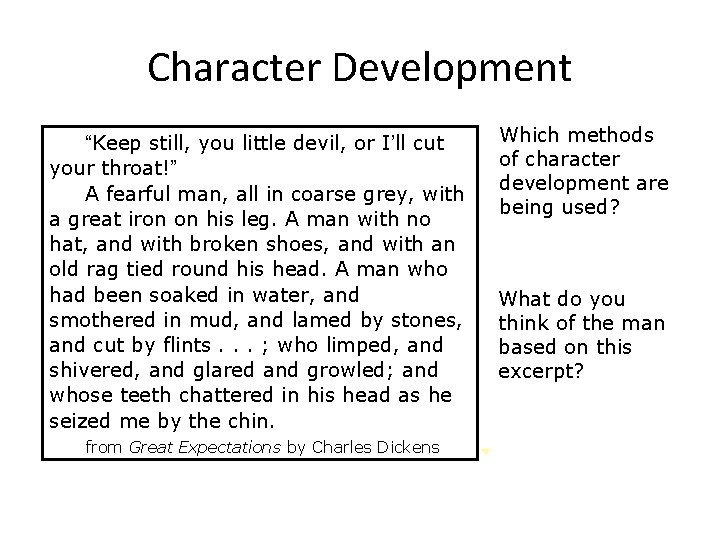 Character Development

"Keep still, you little devil, or I'll cut your throat!"

A fearful man, all in coarse grey, with a great iron on his leg. A man with no hat, and with broken shoes, and with an old rag tied round his head. A man who had been soaked in water, and smothered in mud, and lamed by stones, and cut by flints . . . ; who limped, and shivered, and glared and growled; and whose teeth chattered in his head as he seized me by the chin.

from Great Expectations by Charles Dickens

Which methods of character development are being used?

What do you think of the man based on this excerpt?